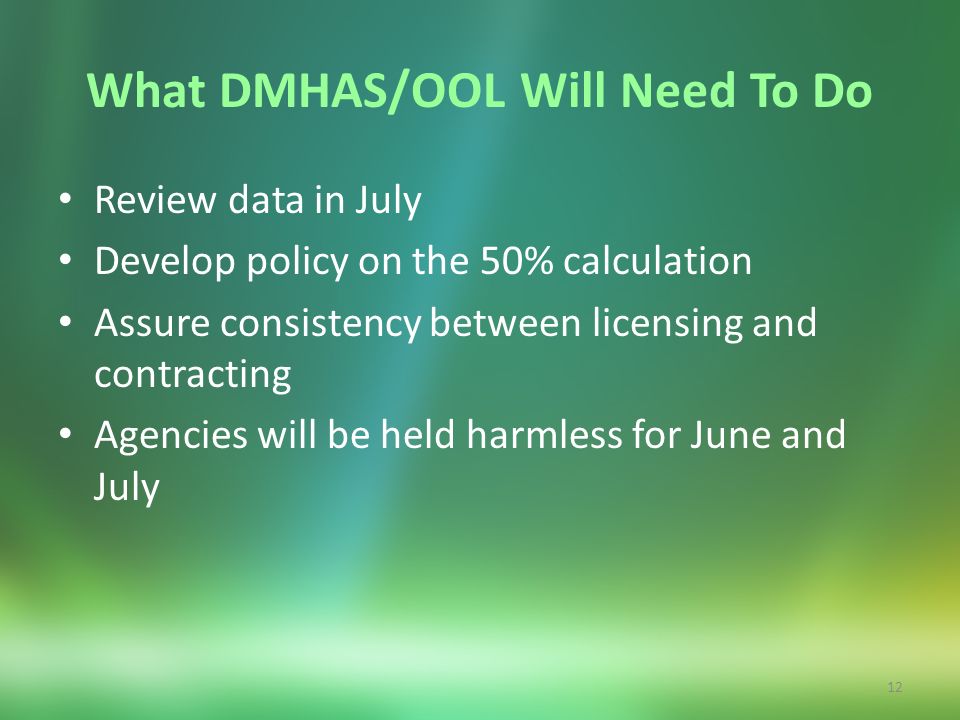 What DMHAS/OOL Will Need To Do

• Review data in July
• Develop policy on the 50% calculation
• Assure consistency between licensing and contracting
• Agencies will be held harmless for June and July

12